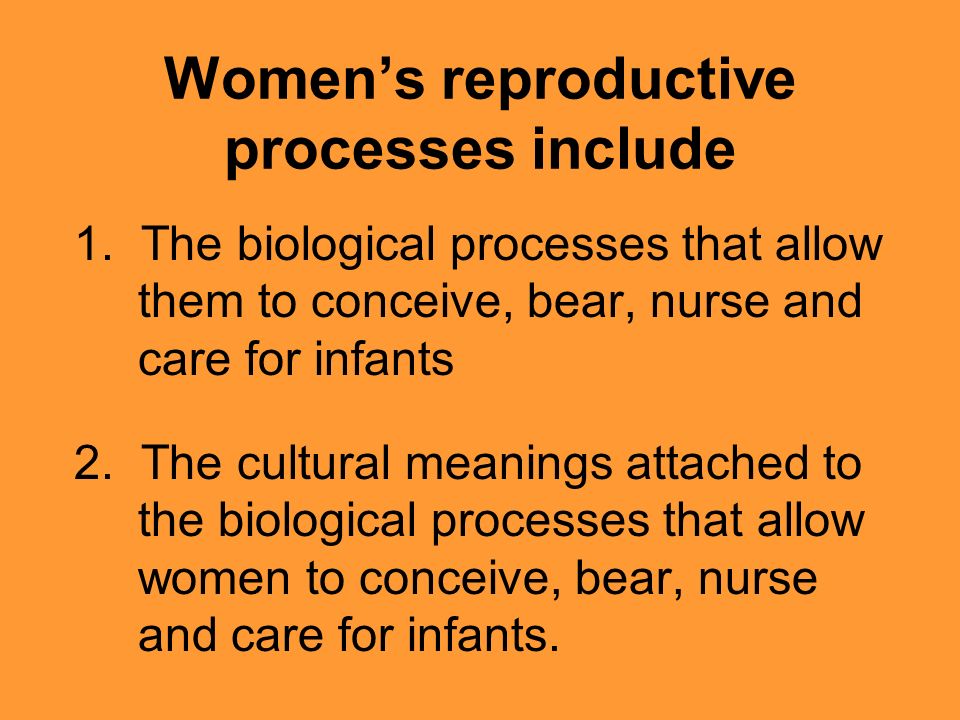 Women’s reproductive processes include

1. The biological processes that allow them to conceive, bear, nurse and care for infants

2. The cultural meanings attached to the biological processes that allow women to conceive, bear, nurse and care for infants.